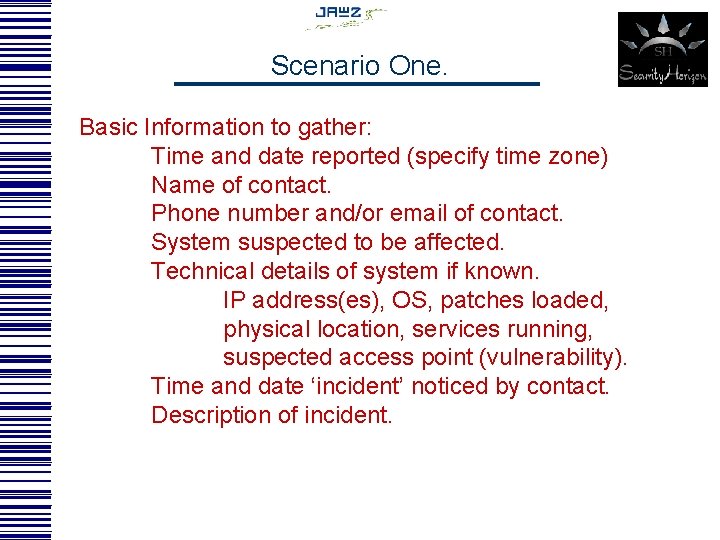 JAWZ

SH
Security Horizon

Scenario One.

Basic Information to gather:
Time and date reported (specify time zone)
Name of contact.
Phone number and/or email of contact.
System suspected to be affected.
Technical details of system if known.
IP address(es), OS, patches loaded, physical location, services running, suspected access point (vulnerability).
Time and date ‘incident’ noticed by contact.
Description of incident.